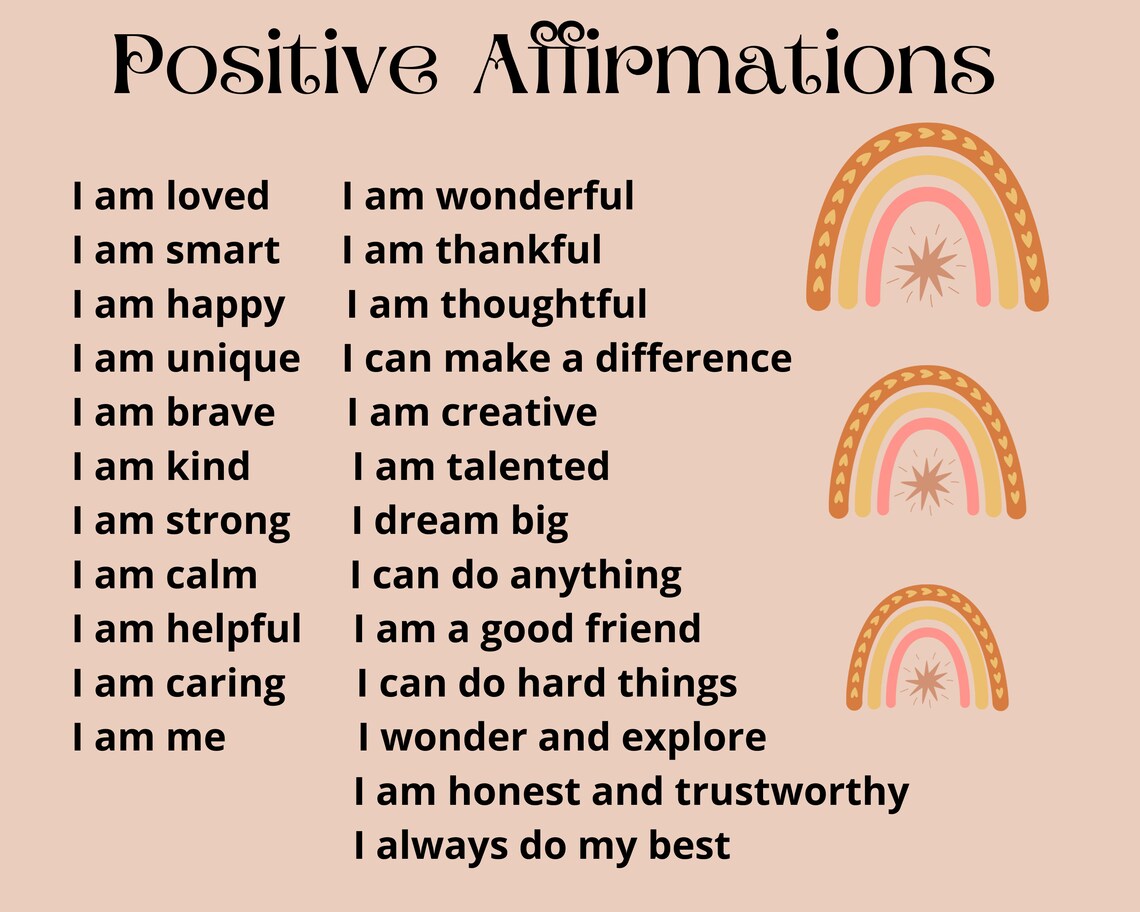 Positive Affirmations

I am loved
I am smart
I am happy
I am unique
I am brave
I am kind
I am strong
I am calm
I am helpful
I am caring
I am me

I am wonderful
I am thankful
I am thoughtful
I can make a difference
I am creative
I am talented
I dream big
I can do anything
I am a good friend
I can do hard things
I wonder and explore
I am honest and trustworthy
I always do my best